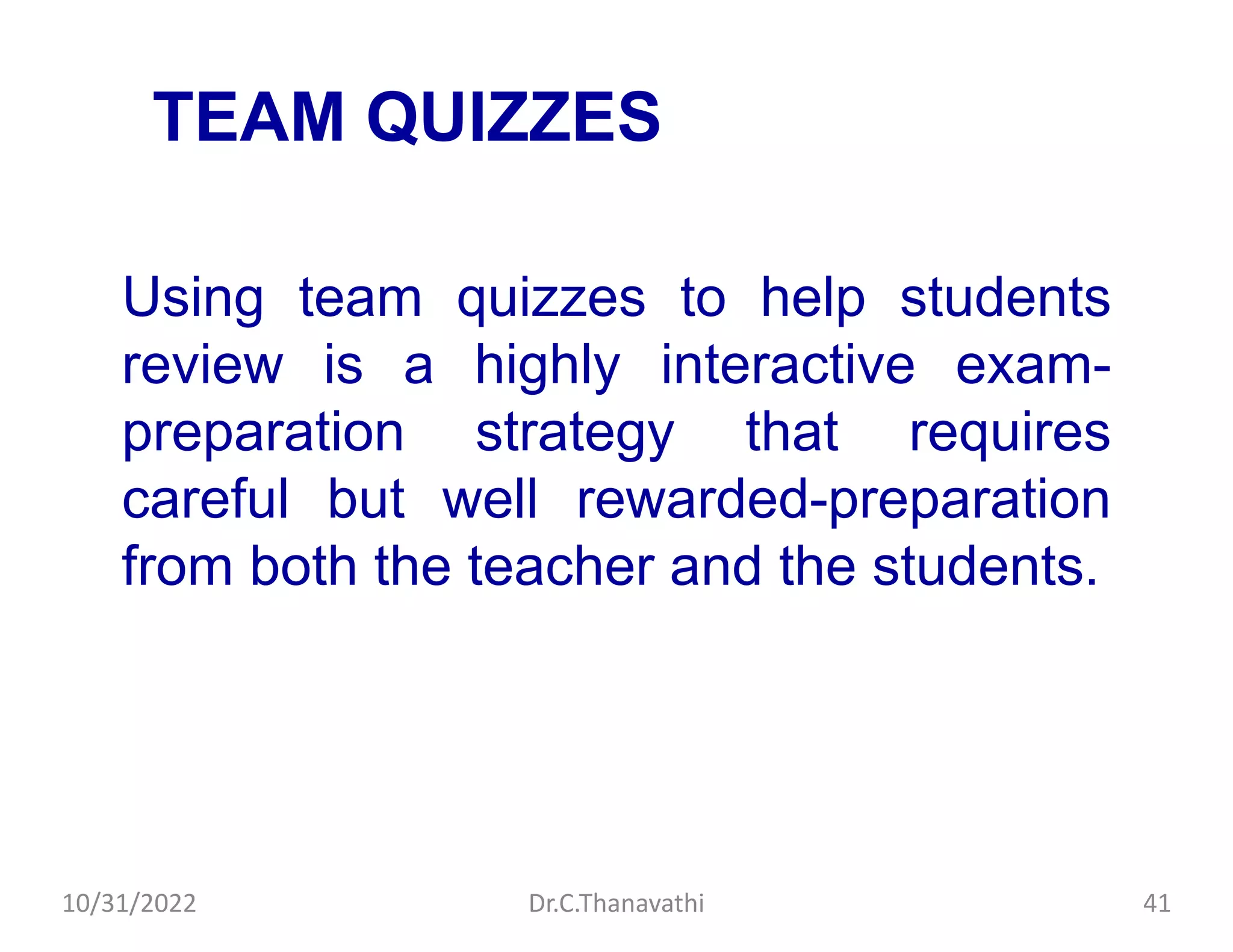 TEAM QUIZZES

Using team quizzes to help students review is a highly interactive exam-preparation strategy that requires careful but well rewarded-preparation from both the teacher and the students.

10/31/2022 Dr.C.Thanavathi 41